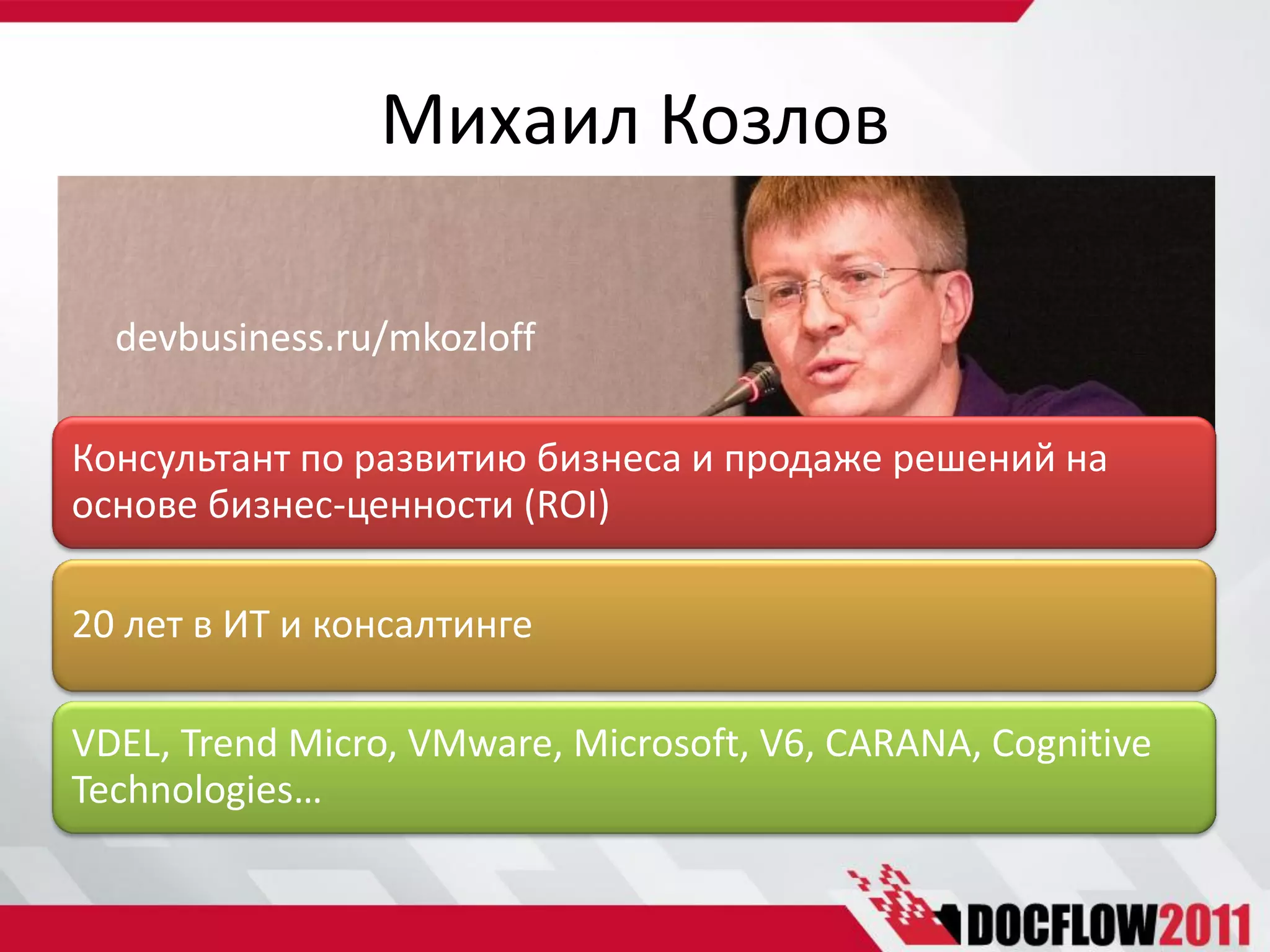 Михаил Козлов

devbusiness.ru/mkozloff

Консультант по развитию бизнеса и продаже решений на основе бизнес-ценности (ROI)

20 лет в ИТ и консалтинге

VDEL, Trend Micro, VMware, Microsoft, V6, CARANA, Cognitive Technologies…

DOCFLOW2011